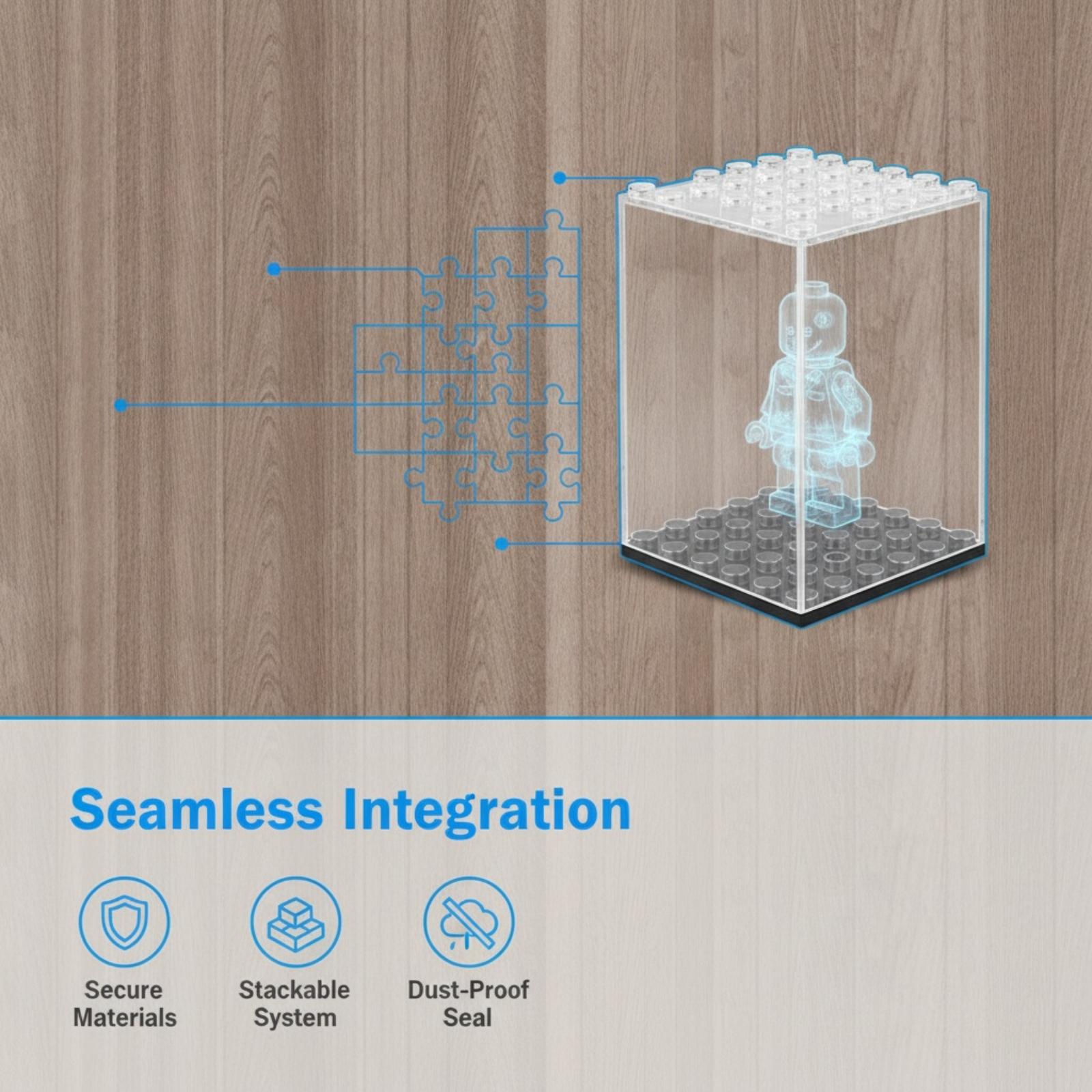 Seamless Integration

Secure Materials

Stackable System

Dust-Proof Seal